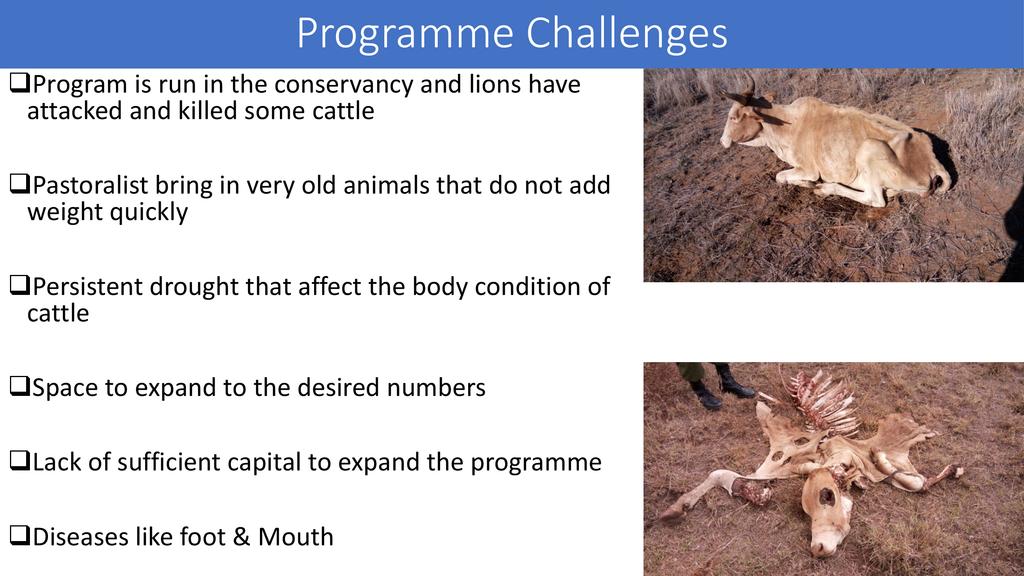 Programme Challenges

❑Program is run in the conservancy and lions have attacked and killed some cattle

❑Pastoralist bring in very old animals that do not add weight quickly

❑Persistent drought that affect the body condition of cattle

❑Space to expand to the desired numbers

❑Lack of sufficient capital to expand the programme

❑Diseases like foot & Mouth